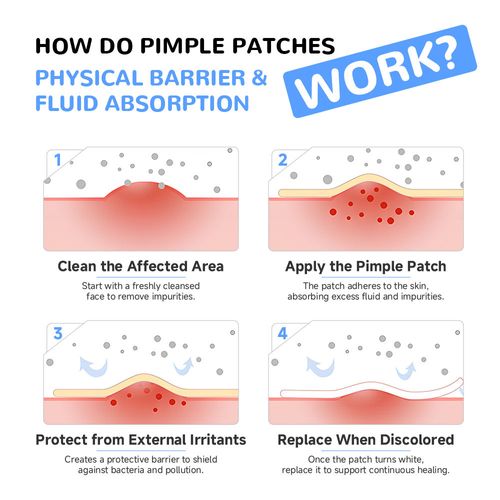 HOW DO PIMPLE PATCHES WORK?

PHYSICAL BARRIER & FLUID ABSORPTION

1

Clean the Affected Area

Start with a freshly cleansed face to remove impurities.

2

Apply the Pimple Patch

The patch adheres to the skin, absorbing excess fluid and impurities.

3

Protect from External Irritants

Creates a protective barrier to shield against bacteria and pollution.

4

Replace When Discolored

Once the patch turns white, replace it to support continuous healing.